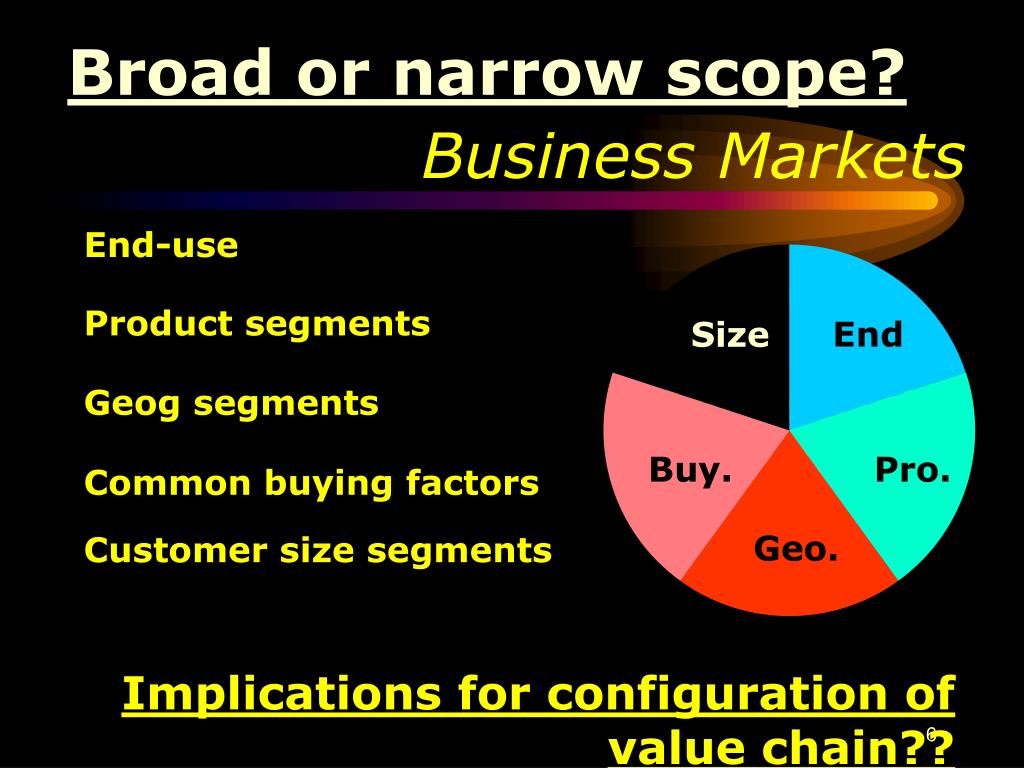 Broad or narrow scope?

Business Markets

End-use

Product segments

Geog segments

Common buying factors

Customer size segments

Size

End

Buy.

Pro.

Geo.

Implications for configuration of value chain??

6